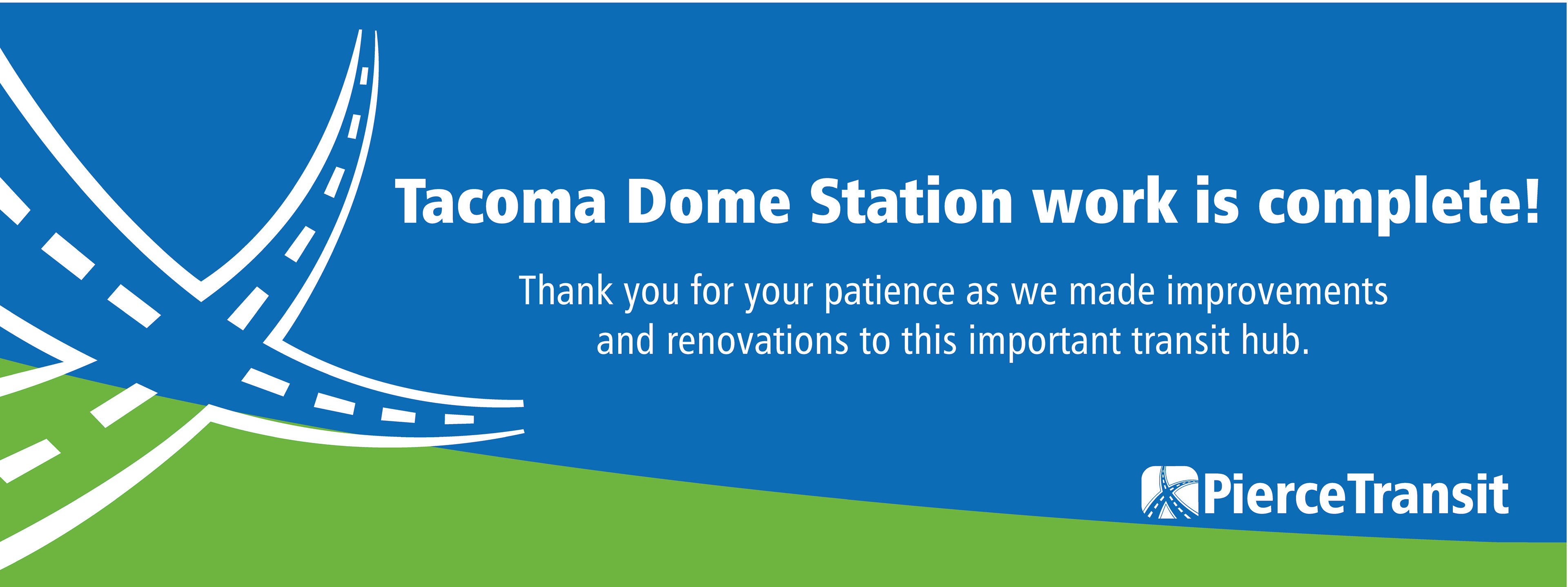 Tacoma Dome Station work is complete!

Thank you for your patience as we made improvements and renovations to this important transit hub.

PierceTransit